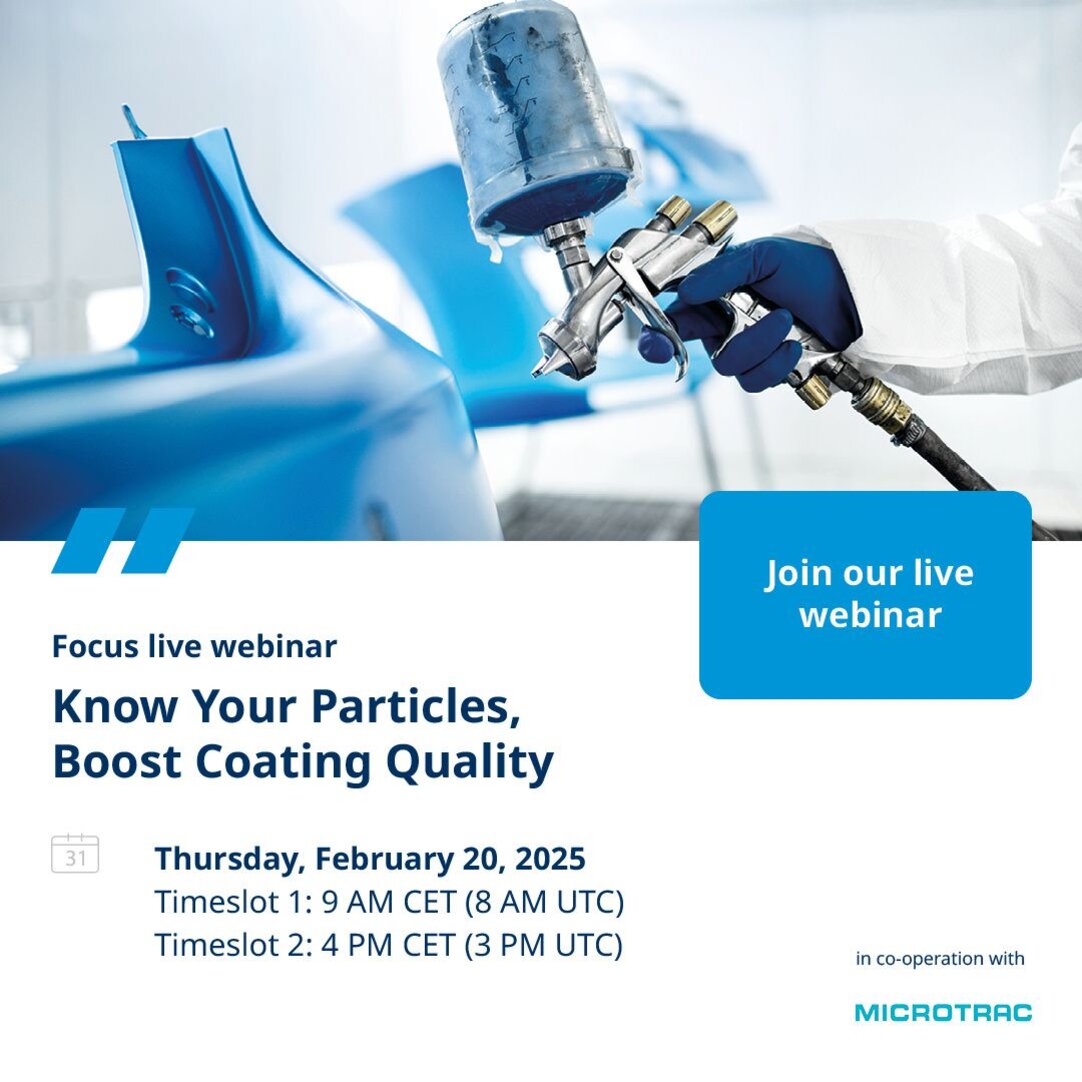 Join our live webinar

Focus live webinar

Know Your Particles, Boost Coating Quality

31

Thursday, February 20, 2025
Timeslot 1: 9 AM CET (8 AM UTC)
Timeslot 2: 4 PM CET (3 PM UTC)

in co-operation with

MICROTRAC